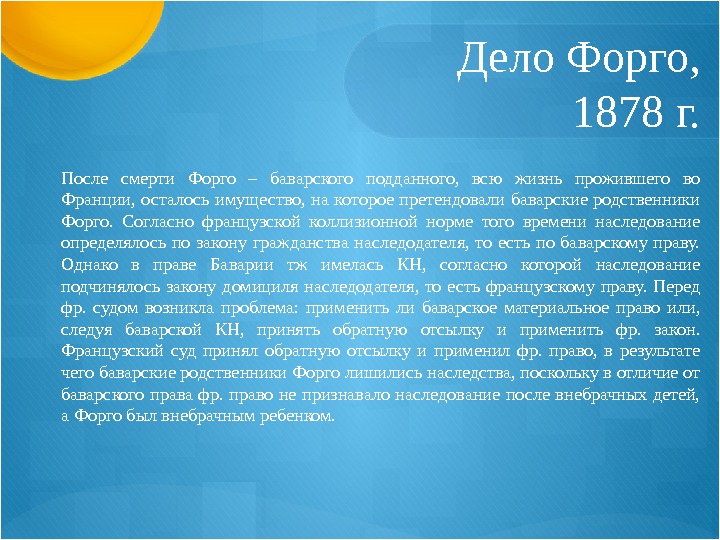 Дело Форго, 1878 г.

После смерти Форго – баварского подданного, всю жизнь прожившего во Франции, осталось имущество, на которое претендовали баварские родственники Форго. Согласно французской коллизионной норме того времени наследование определялось по закону гражданства наследодателя, то есть по баварскому праву. Однако в праве Баварии тж имелась КН, согласно которой наследование подчинялось закону домициля наследодателя, то есть французскому праву. Перед фр. судом возникла проблема: применить ли баварское материальное право или, следуя баварской КН, принять обратную отсылку и применить фр. закон. Французский суд принял обратную отсылку и применил фр. право, в результате чего баварские родственники Форго лишились наследства, поскольку в отличие от баварского права фр. право не признавало наследование после внебрачных детей, а Форго был внебрачным ребенком.